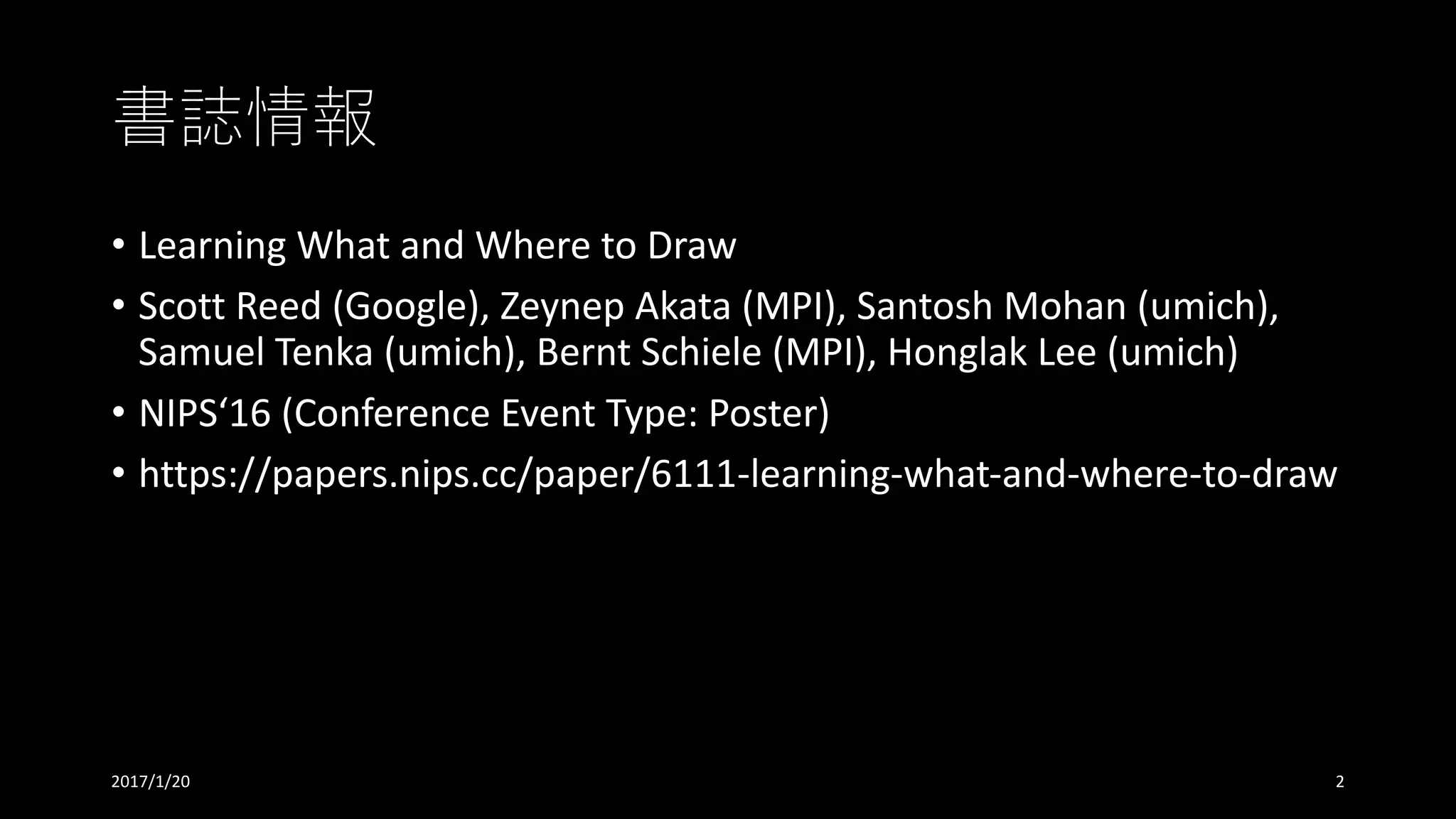 書誌情報

• Learning What and Where to Draw
• Scott Reed (Google), Zeynep Akata (MPI), Santosh Mohan (umich), Samuel Tenka (umich), Bernt Schiele (MPI), Honglak Lee (umich)
• NIPS‘16 (Conference Event Type: Poster)
• https://papers.nips.cc/paper/6111-learning-what-and-where-to-draw

2017/1/20

2